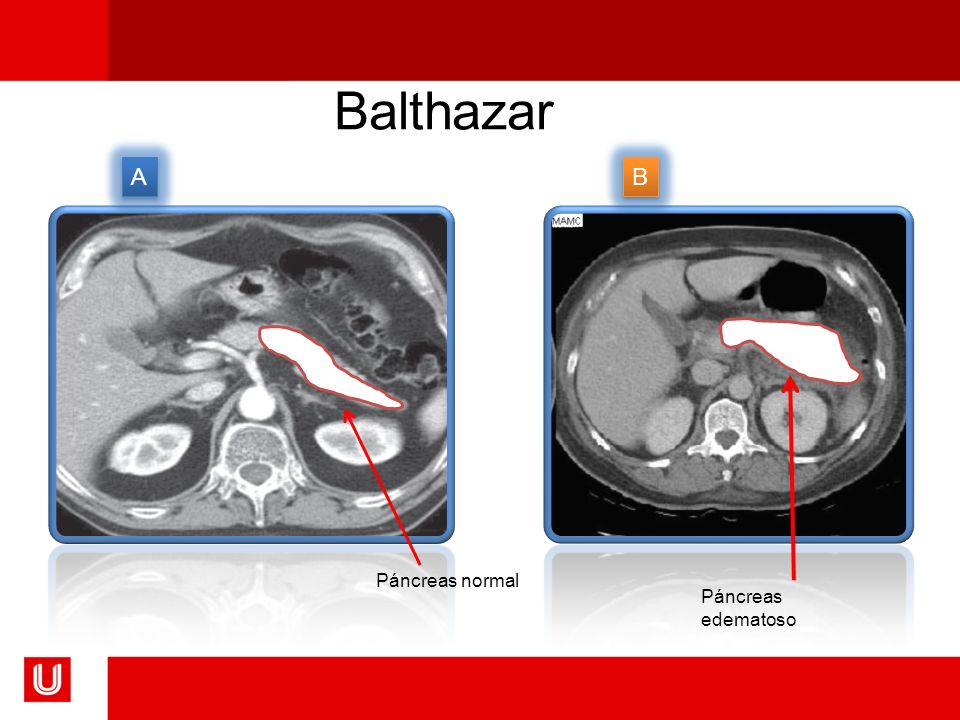 Balthazar

A

B

MAMC

Páncreas normal

Páncreas edematoso

U